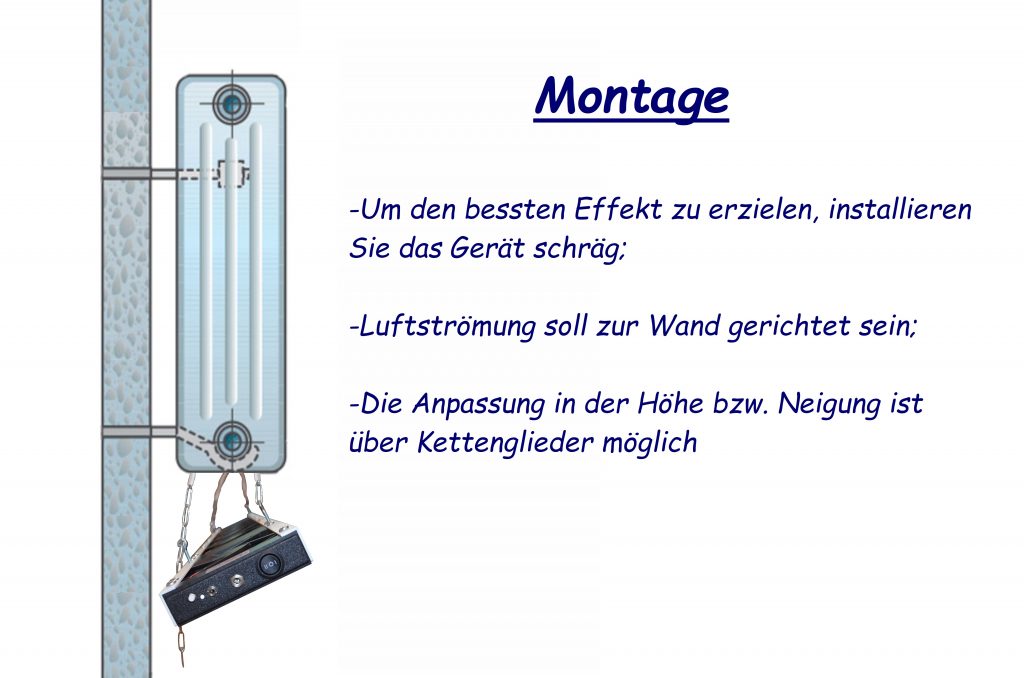 Montage

-Um den bessten Effekt zu erzielen, installieren Sie das Gerät schräg;

-Luftströmung soll zur Wand gerichtet sein;

-Die Anpassung in der Höhe bzw. Neigung ist über Kettenglieder möglich